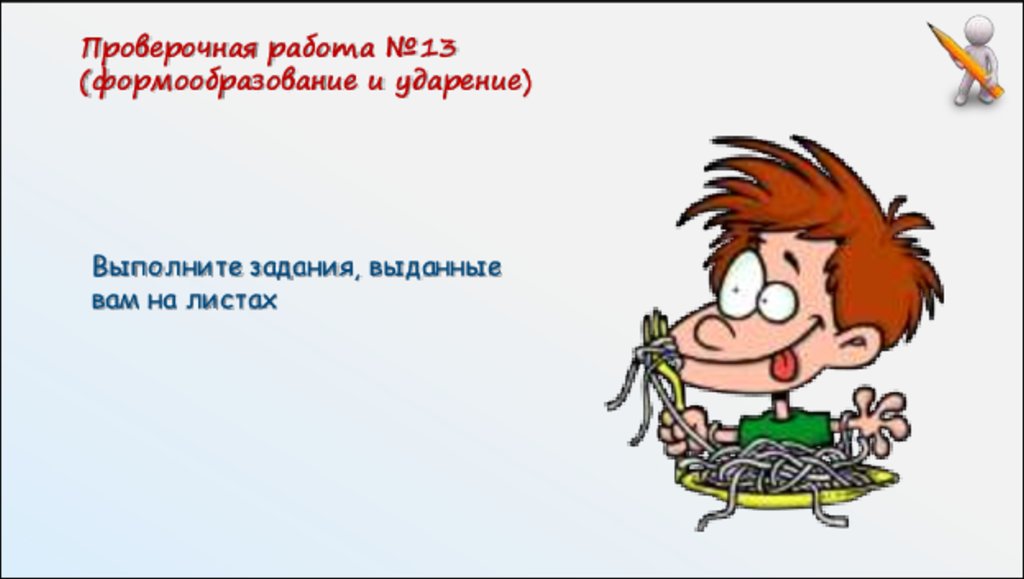 Проверочная работа №13
(формообразование и ударение)

Выполните задания, выданные вам на листах